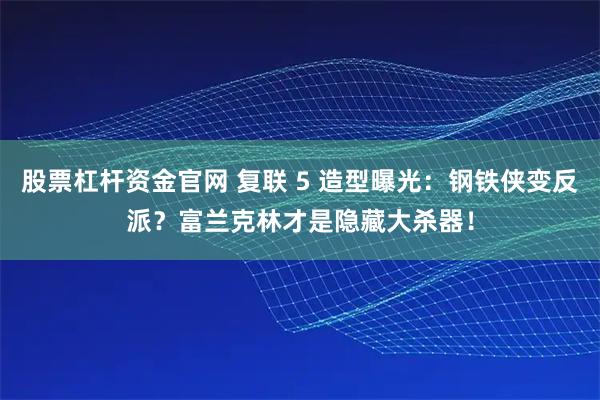 股票杠杆资金官网 复联 5 造型曝光：钢铁侠变反派？富兰克林才是隐藏大杀器！